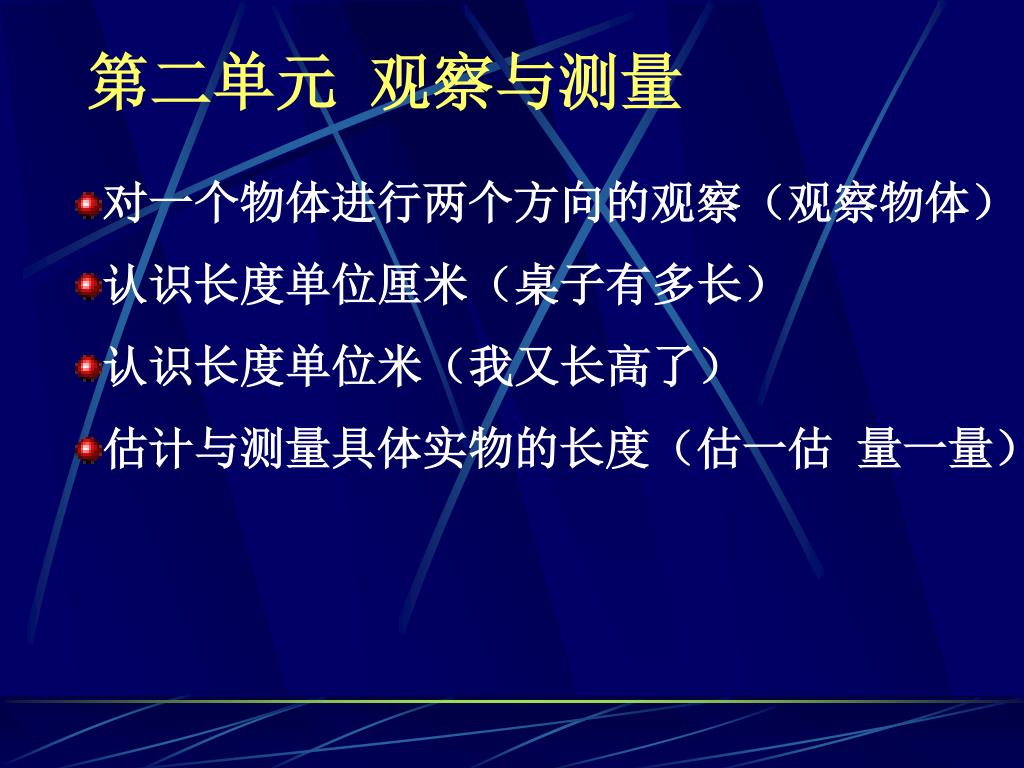 第二单元 观察与测量

对一个物体进行两个方向的观察（观察物体）

认识长度单位厘米（桌子有多长）

认识长度单位米（我又长高了）

估计与测量具体实物的长度（估一估 量一量）